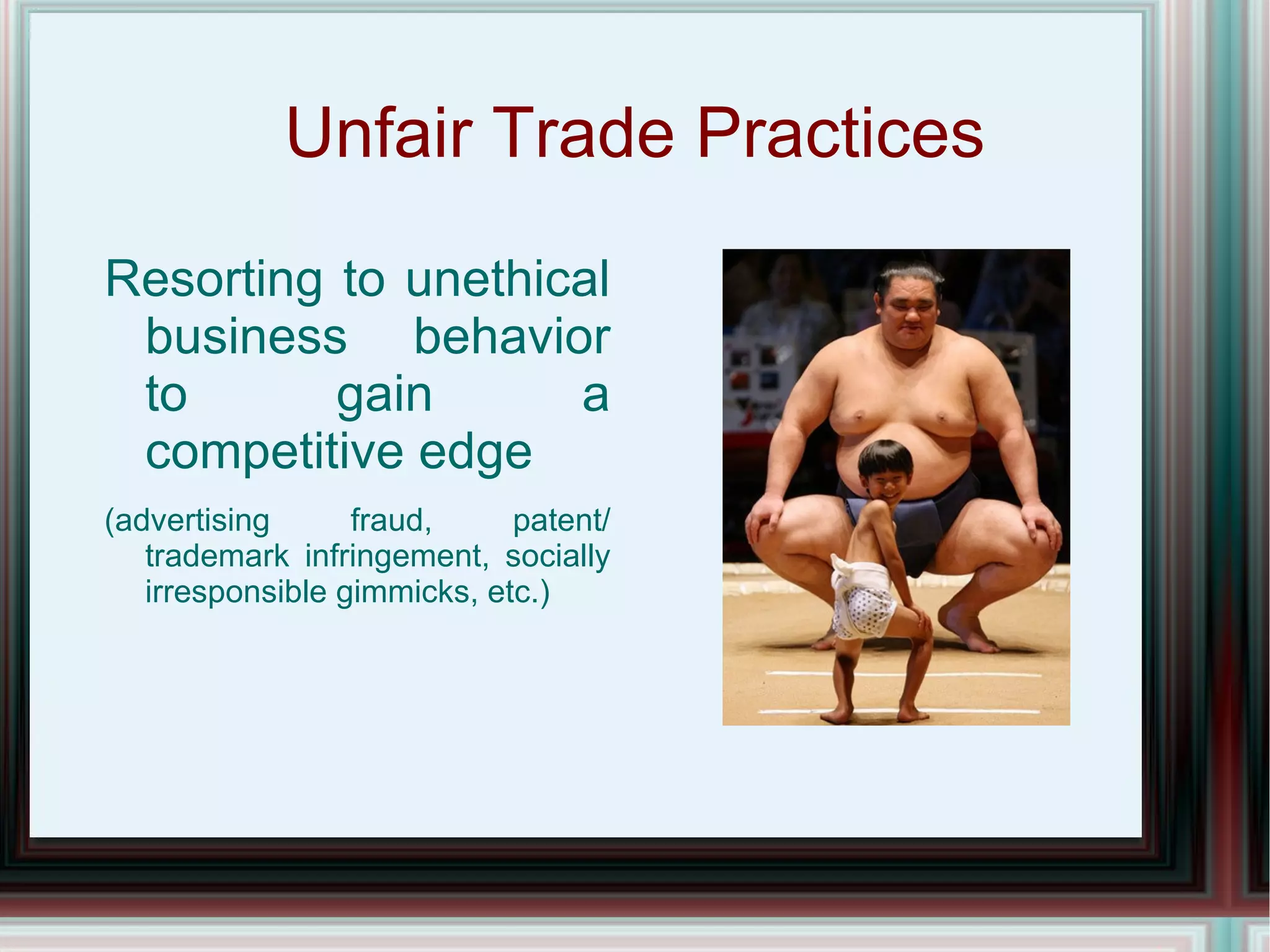 Unfair Trade Practices

Resorting to unethical business behavior to gain a competitive edge

(advertising fraud, patent/ trademark infringement, socially irresponsible gimmicks, etc.)